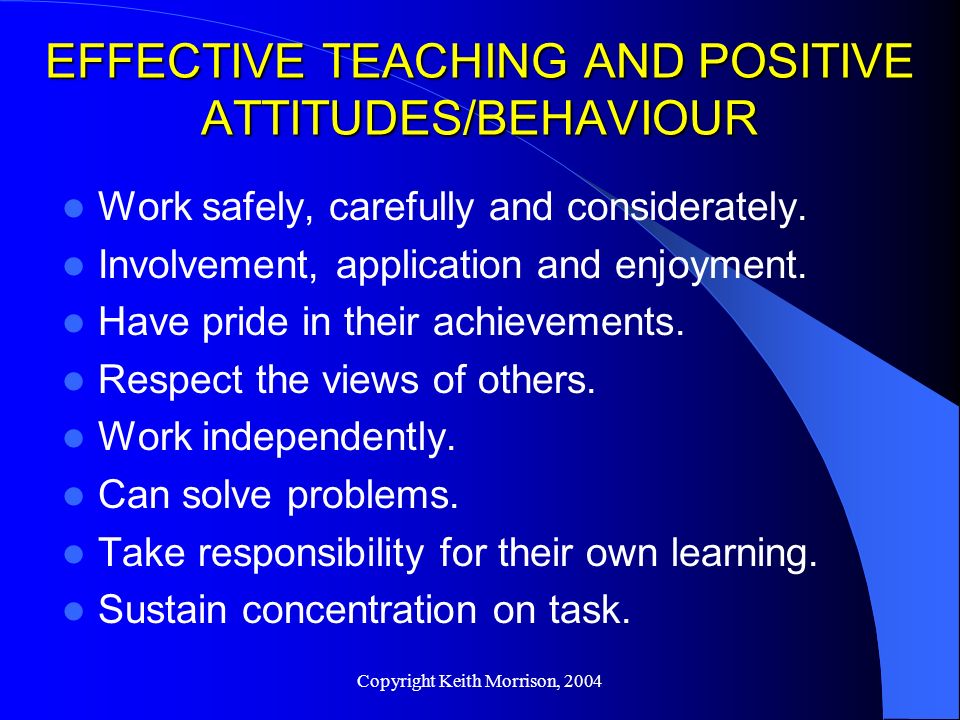 EFFECTIVE TEACHING AND POSITIVE ATTITUDES/BEHAVIOUR

- Work safely, carefully and considerately.
- Involvement, application and enjoyment.
- Have pride in their achievements.
- Respect the views of others.
- Work independently.
- Can solve problems.
- Take responsibility for their own learning.
- Sustain concentration on task.

Copyright Keith Morrison, 2004